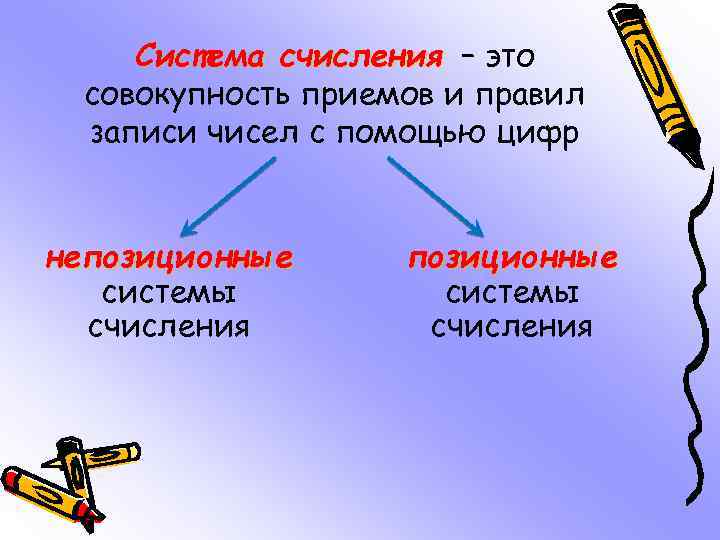 Система счисления – это совокупность приемов и правил записи чисел с помощью цифр

непозиционные системы счисления

позиционные системы счисления